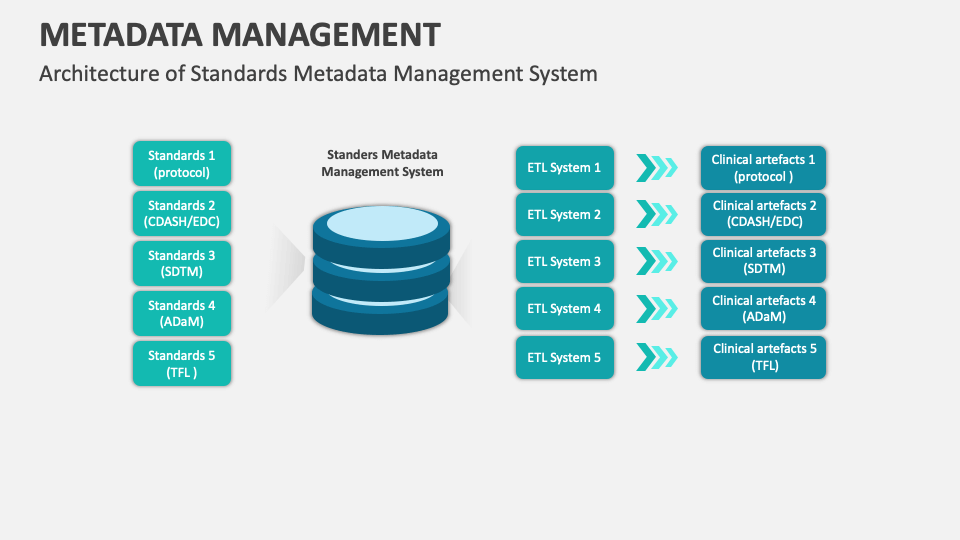 METADATA MANAGEMENT

Architecture of Standards Metadata Management System

Standards 1 (protocol)

Standards 2 (CDASH/EDC)

Standards 3 (SDTM)

Standards 4 (ADaM)

Standards 5 (TFL )

Standers Metadata Management System

ETL System 1

ETL System 2

ETL System 3

ETL System 4

ETL System 5

Clinical artefacts 1 (protocol )

Clinical artefacts 2 (CDASH/EDC)

Clinical artefacts 3 (SDTM)

Clinical artefacts 4 (ADaM)

Clinical artefacts 5 (TFL)